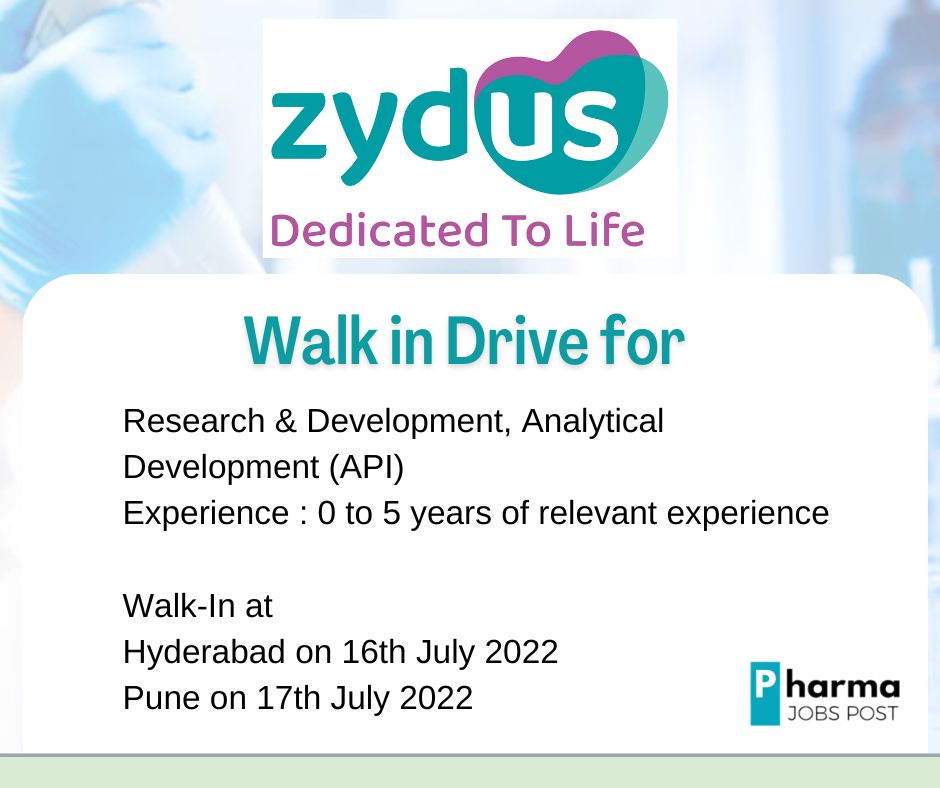 zydus
Dedicated To Life

Walk in Drive for

Research & Development, Analytical Development (API)
Experience : 0 to 5 years of relevant experience

Walk-In at
Hyderabad on 16th July 2022
Pune on 17th July 2022

Pharma
JOBS POST